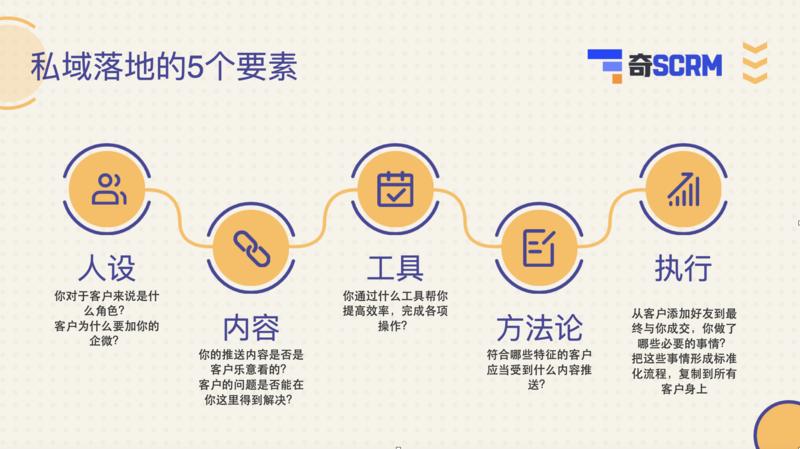 私域落地的5个要素

奇SCRM

人设
你对于客户来说是什么角色?
客户为什么要加你的企微?

内容
你的推送内容是否是客户乐意看的?
客户的问题是否能在你这里得到解决?

工具
你通过什么工具帮你提高效率，完成各项操作?

方法论
符合哪些特征的客户应当受到什么内容推送?

执行
从客户添加好友到最终与你成交，你做了哪些必要的事情?
把这些事情形成标准化流程，复制到所有客户身上